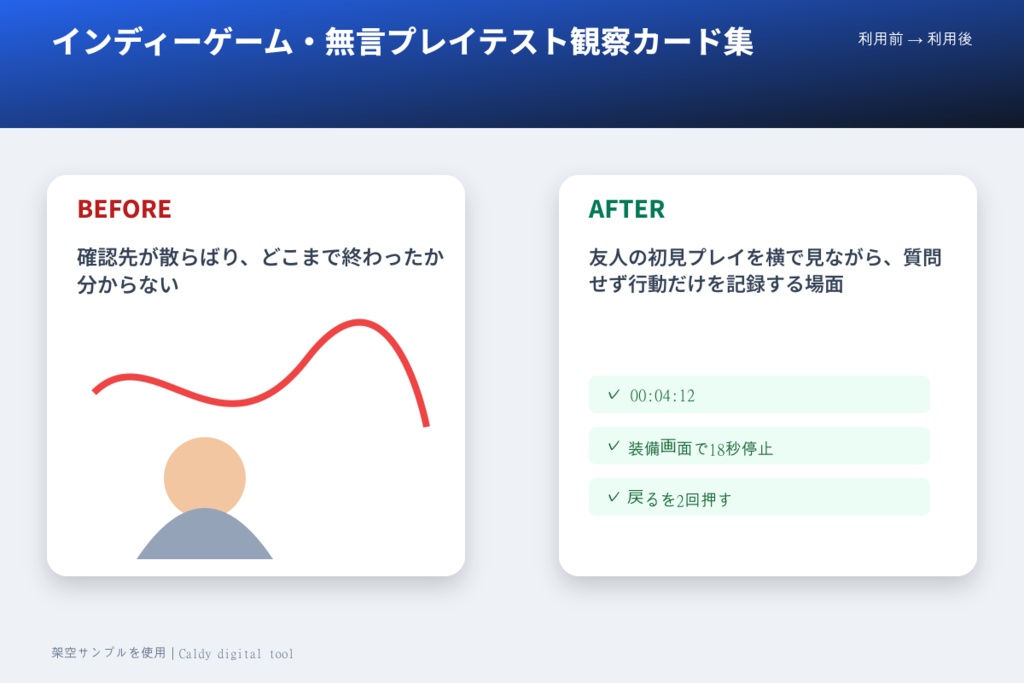 インディーゲーム・無言プレイテスト観察カード集

利用前 → 利用後

BEFORE

確認先が散らばり、どこまで終わったか分からない

AFTER

友人の初見プレイを横で見ながら、質問せず行動だけを記録する場面

✓ 00:04:12

✓ 装備画面で18秒停止

✓ 戻るを2回押す

架空サンプルを使用 | Caldy digital tool